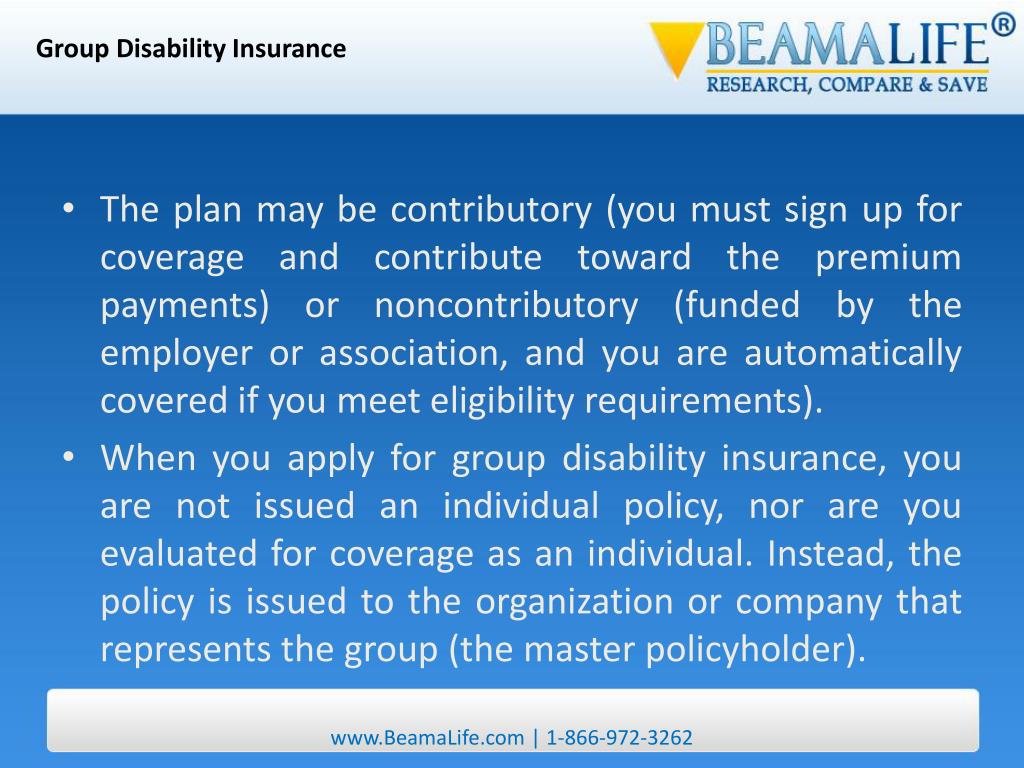 Group Disability Insurance

BEAMALIFE®
RESEARCH, COMPARE & SAVE

• The plan may be contributory (you must sign up for coverage and contribute toward the premium payments) or noncontributory (funded by the employer or association, and you are automatically covered if you meet eligibility requirements).

• When you apply for group disability insurance, you are not issued an individual policy, nor are you evaluated for coverage as an individual. Instead, the policy is issued to the organization or company that represents the group (the master policyholder).

www.BeamaLife.com | 1-866-972-3262